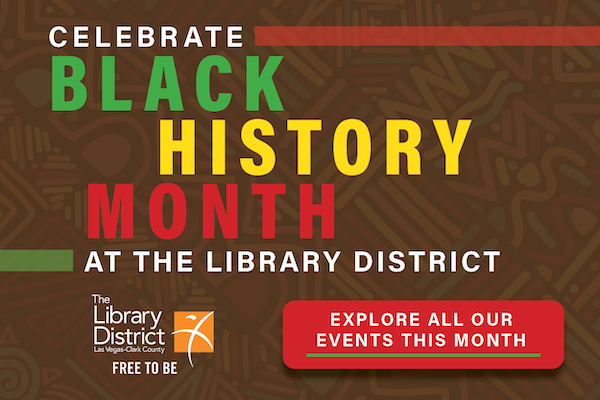 CELEBRATE
BLACK
HISTORY
MONTH
AT THE LIBRARY DISTRICT

The Library District
Las Vegas-Clark County
FREE TO BE

EXPLORE ALL OUR EVENTS THIS MONTH